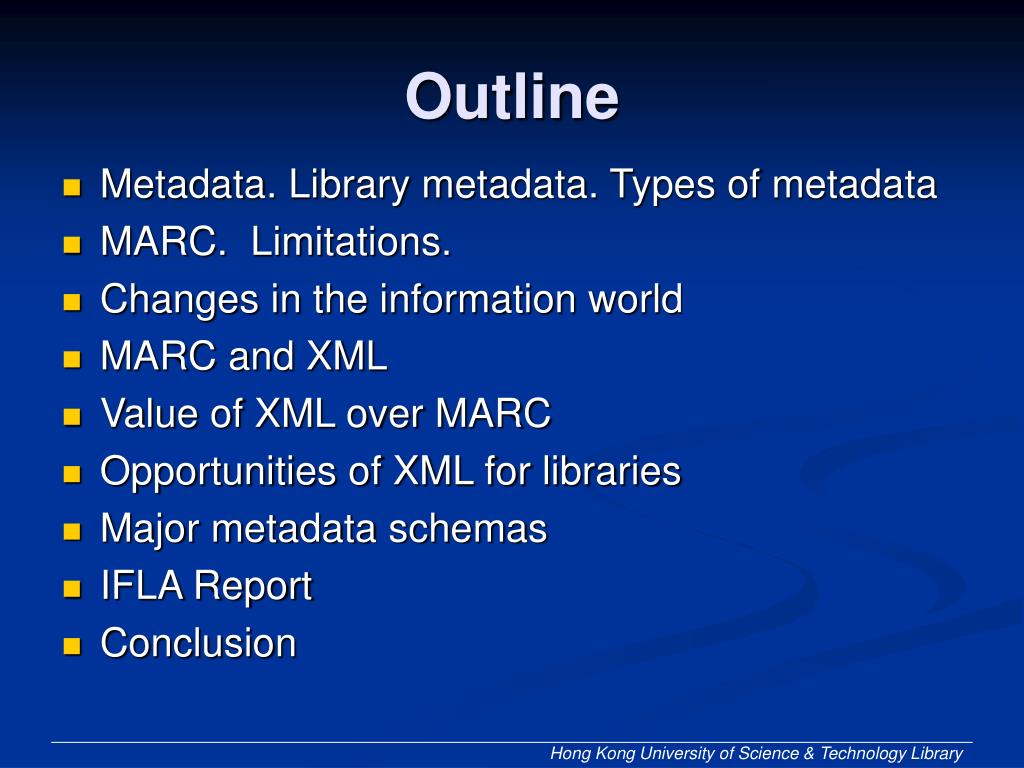 Outline

- Metadata. Library metadata. Types of metadata
- MARC. Limitations.
- Changes in the information world
- MARC and XML
- Value of XML over MARC
- Opportunities of XML for libraries
- Major metadata schemas
- IFLA Report
- Conclusion

Hong Kong University of Science & Technology Library